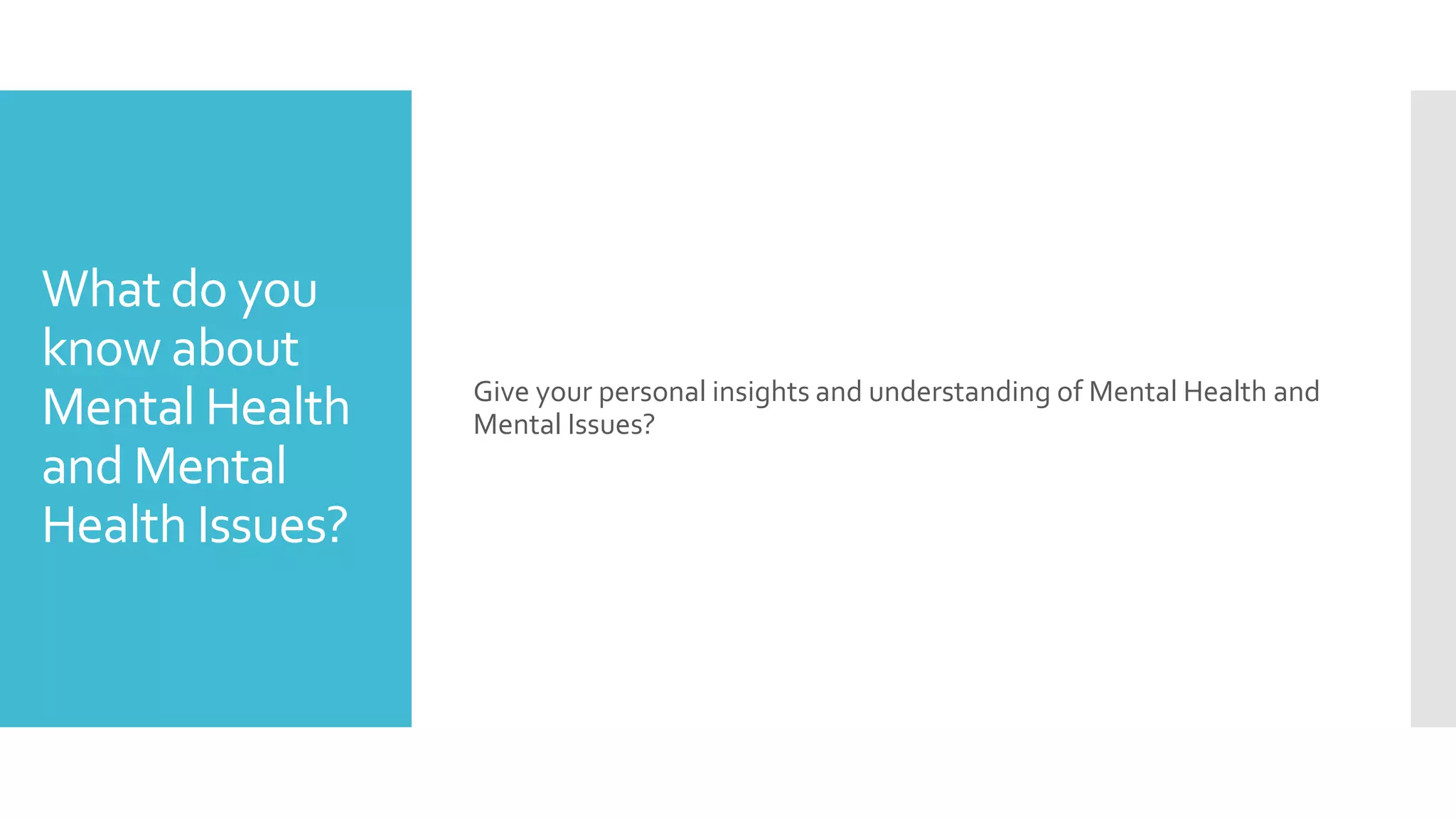 What do you know about Mental Health and Mental Health Issues?

Give your personal insights and understanding of Mental Health and Mental Issues?